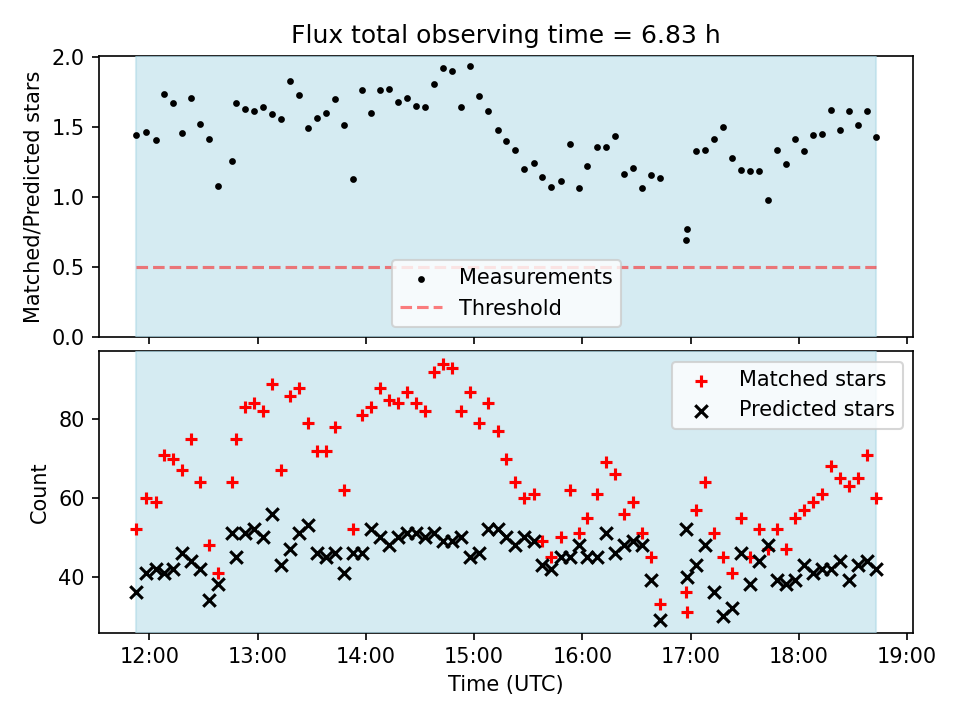 Flux total observing time = 6.83 h

Matched/Predicted stars

2.0
1.5
1.0
0.5
0.0

Measurements
Threshold

Count

80
60
40

Matched stars
Predicted stars

12:00
13:00
14:00
15:00
16:00
17:00
18:00
19:00

Time (UTC)